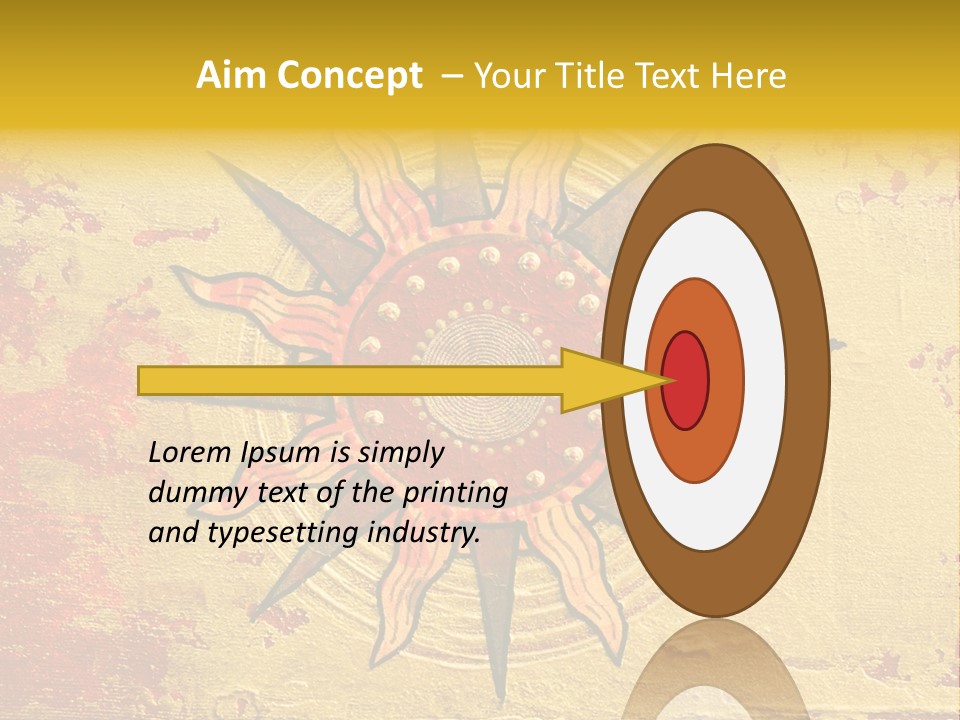 Aim Concept – Your Title Text Here

Lorem Ipsum is simply dummy text of the printing and typesetting industry.